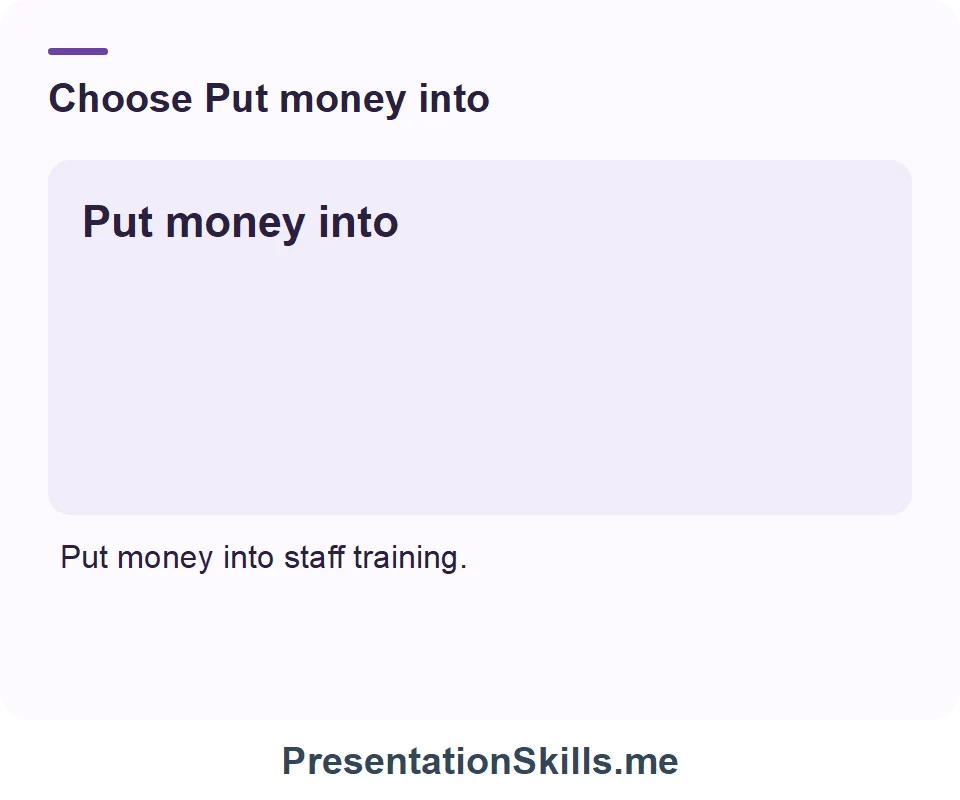 Choose Put money into

Put money into

Put money into staff training.

PresentationSkills.me